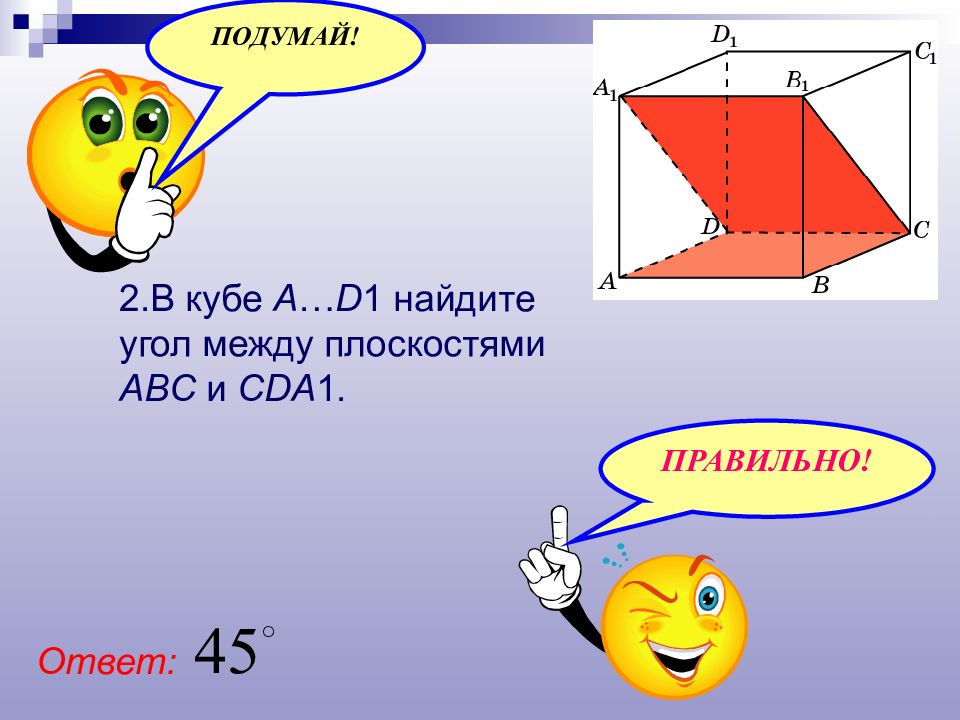 ПОДУМАЙ!

$D_1$ $C_1$ $A_1$ $B_1$ $D$ $C$ $A$ $B$

2.В кубе A…D1 найдите угол между плоскостями ABC и CDA1.

ПРАВИЛЬНО!

Ответ: $45^\circ$